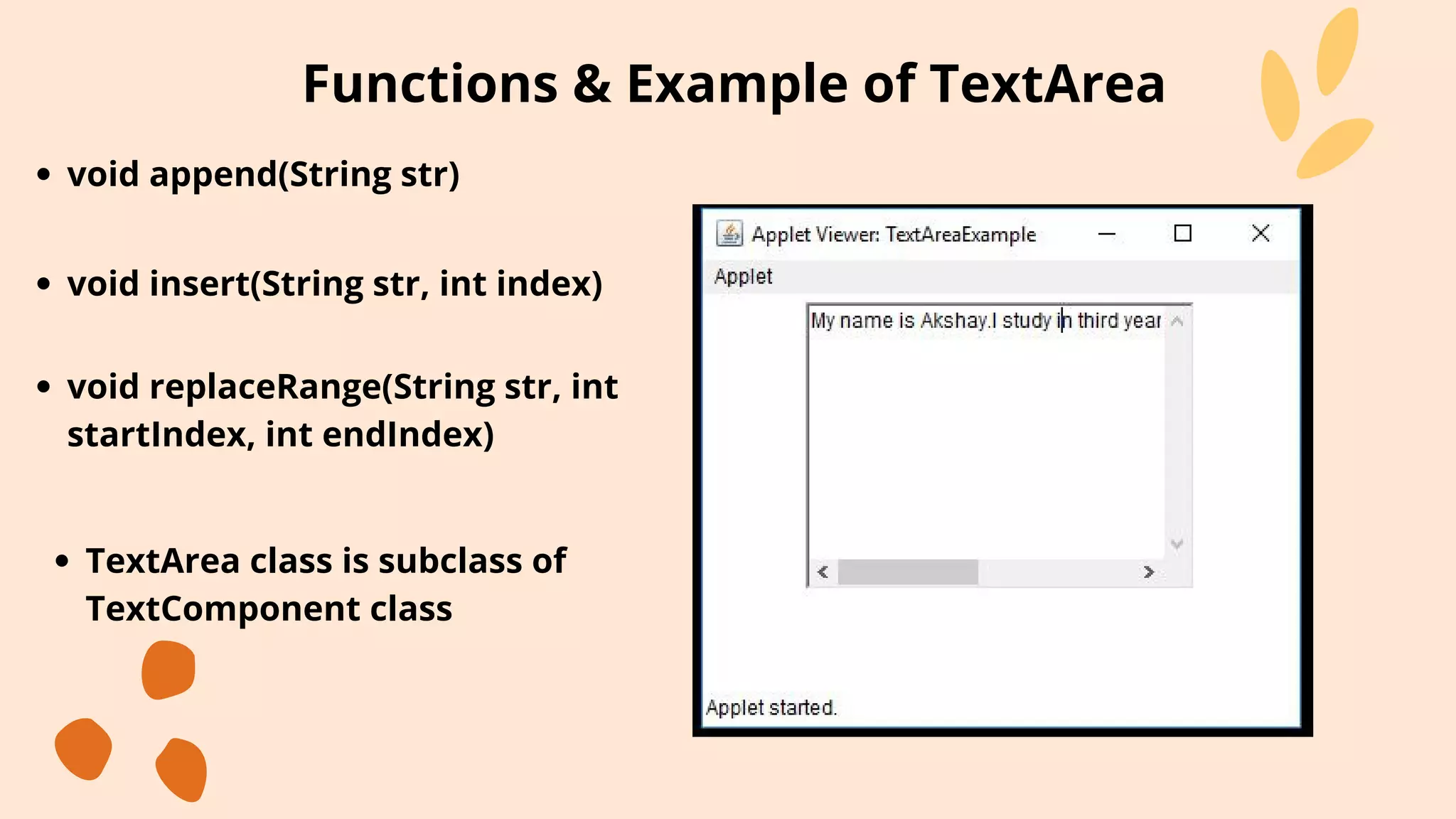 Functions & Example of TextArea

• void append(String str)

• void insert(String str, int index)

• void replaceRange(String str, int startIndex, int endIndex)

• TextArea class is subclass of TextComponent class

Applet Viewer: TextAreaExample

Applet

My name is Akshay.I study in third year

Applet started.